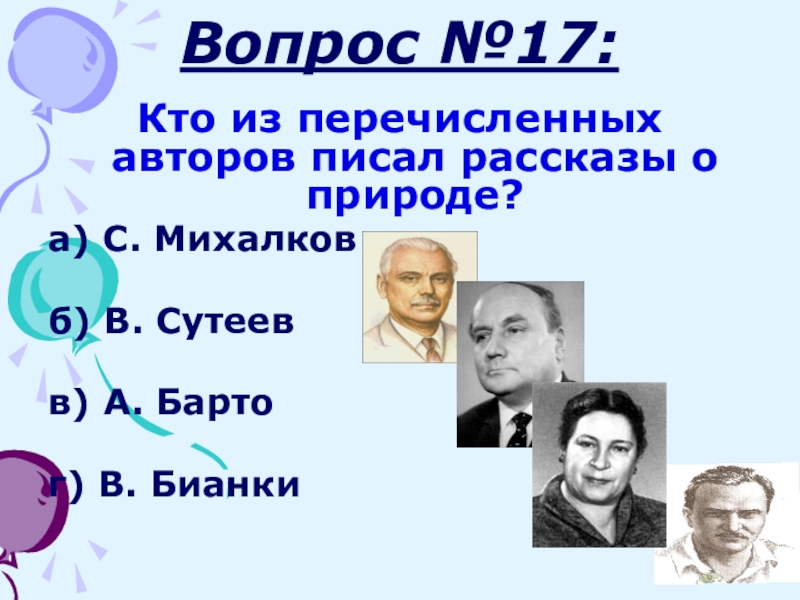 Вопрос №17:

Кто из перечисленных авторов писал рассказы о природе?

а) С. Михалков

б) В. Сутеев

в) А. Барто

г) В. Бианки